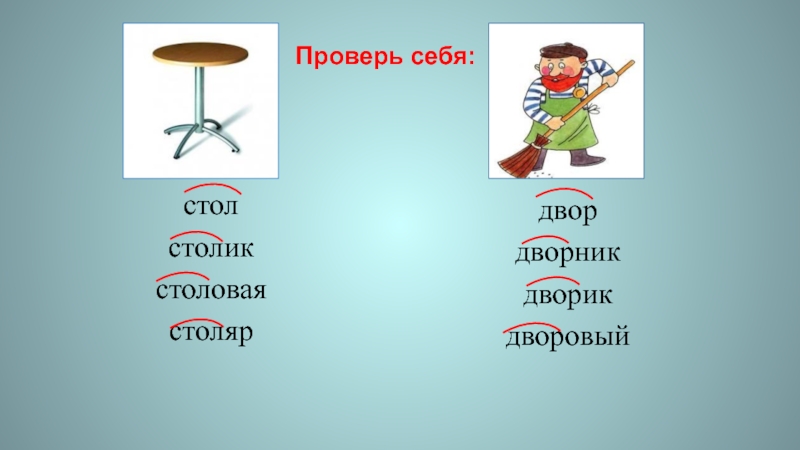 Проверь себя:

стол
столик
столовая
столяр

двор
дворник
дворик
дворовый